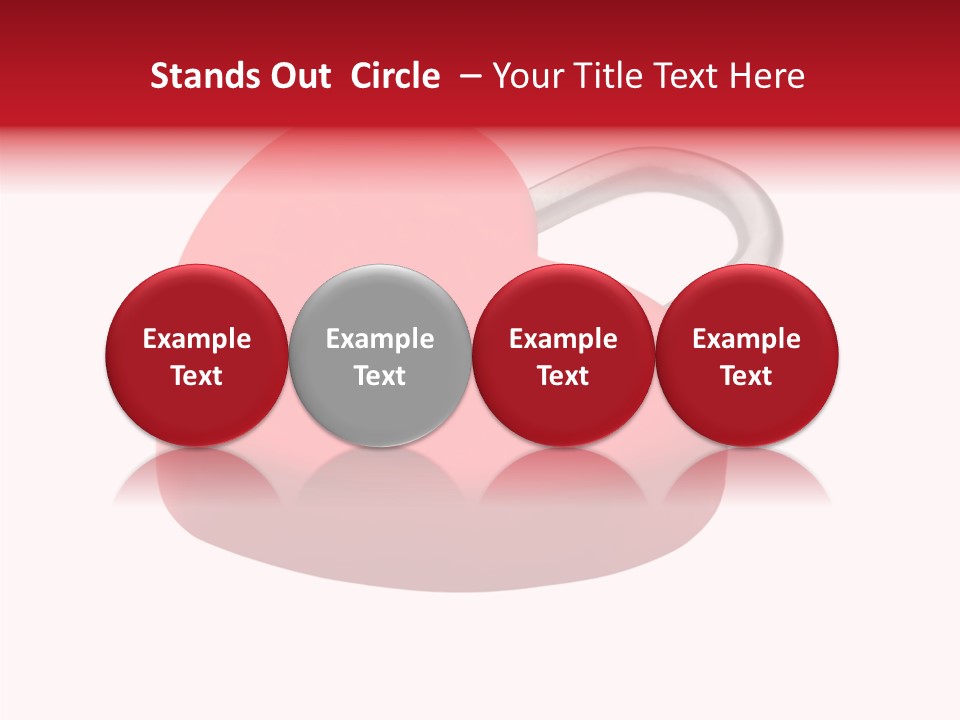 Stands Out Circle – Your Title Text Here

Example Text

Example Text

Example Text

Example Text